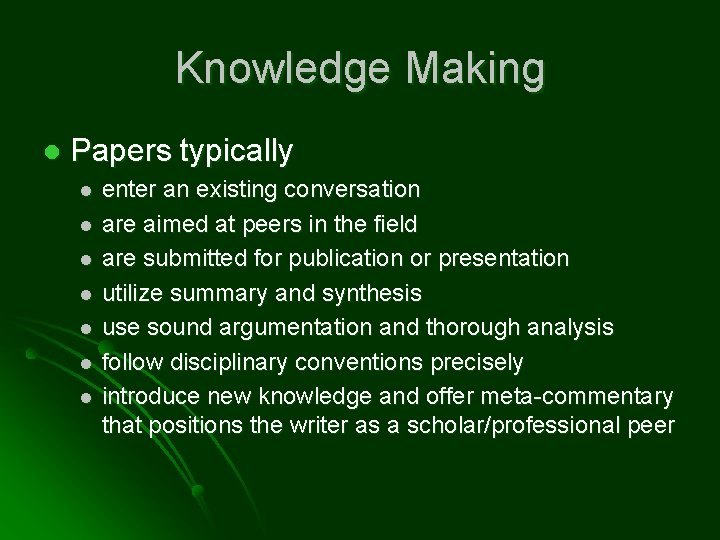 Knowledge Making

- Papers typically
  - enter an existing conversation
  - are aimed at peers in the field
  - are submitted for publication or presentation
  - utilize summary and synthesis
  - use sound argumentation and thorough analysis
  - follow disciplinary conventions precisely
  - introduce new knowledge and offer meta-commentary that positions the writer as a scholar/professional peer